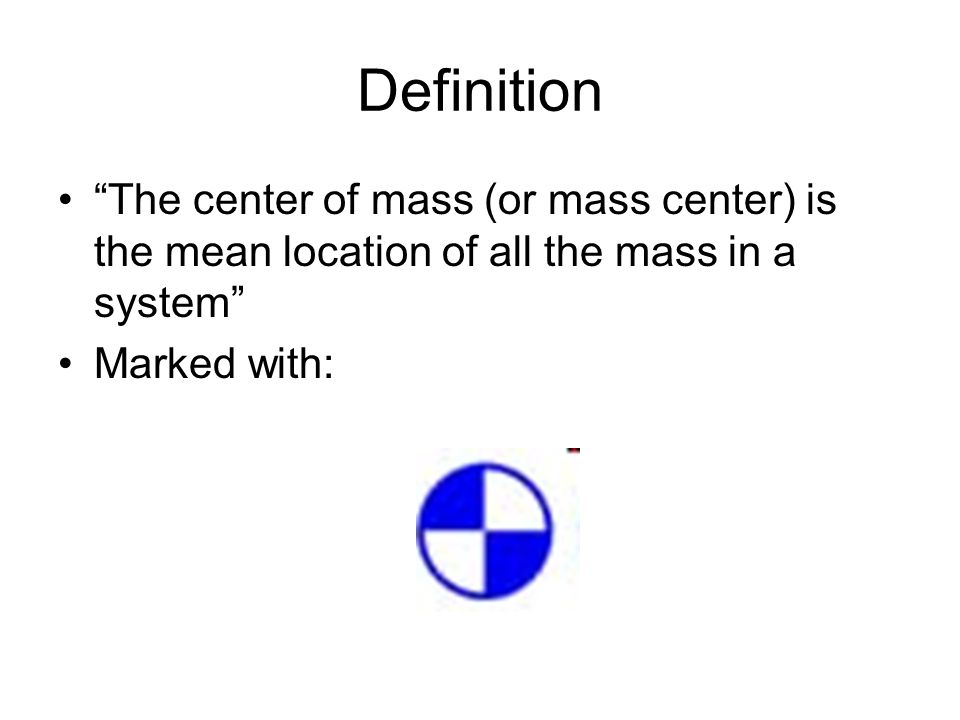 Definition

• “The center of mass (or mass center) is the mean location of all the mass in a system”
• Marked with: